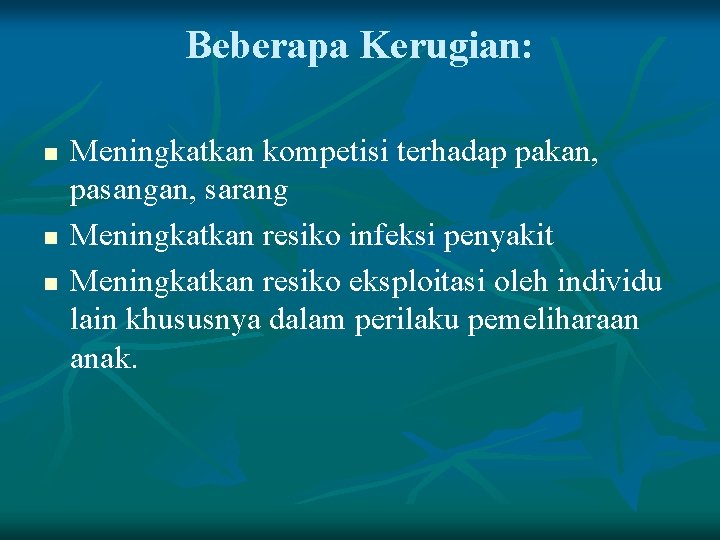 Beberapa Kerugian:

- Meningkatkan kompetisi terhadap pakan, pasangan, sarang
- Meningkatkan resiko infeksi penyakit
- Meningkatkan resiko eksploitasi oleh individu lain khususnya dalam perilaku pemeliharaan anak.